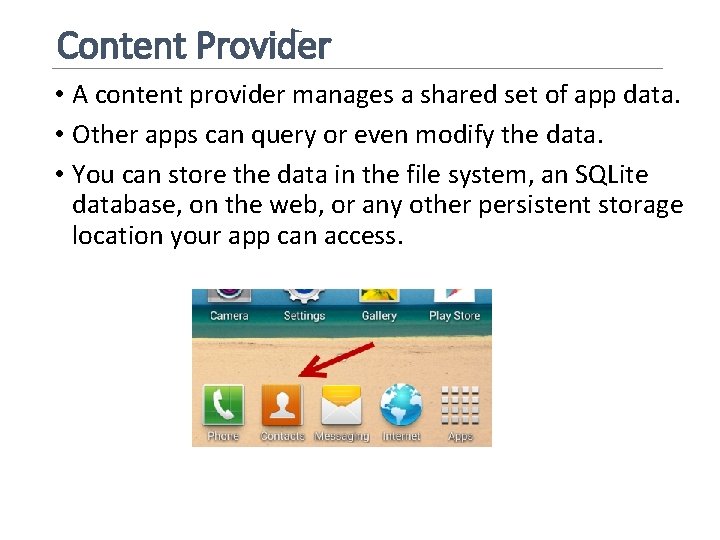 Content Provider

• A content provider manages a shared set of app data.

• Other apps can query or even modify the data.

• You can store the data in the file system, an SQLite database, on the web, or any other persistent storage location your app can access.

Camera Settings Gallery Play Store

Phone Contacts Messaging Internet Apps